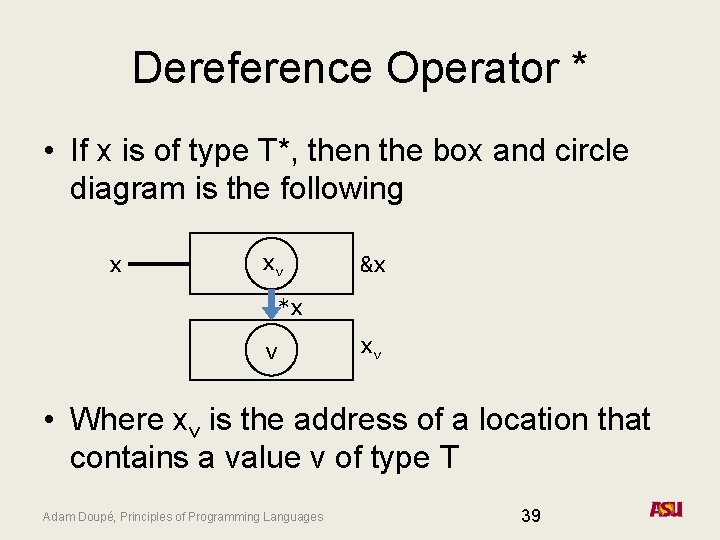 Dereference Operator *

• If x is of type T*, then the box and circle diagram is the following

x

$x_v$

&x

*x

v

$x_v$

• Where $x_v$ is the address of a location that contains a value v of type T

Adam Doupé, Principles of Programming Languages

39

ASU